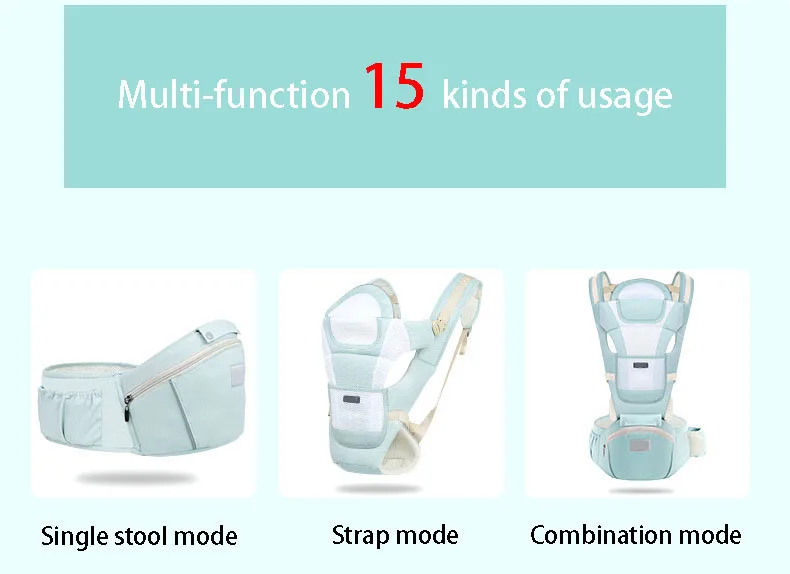 Multi-function 15 kinds of usage

Single stool mode

Strap mode

Combination mode